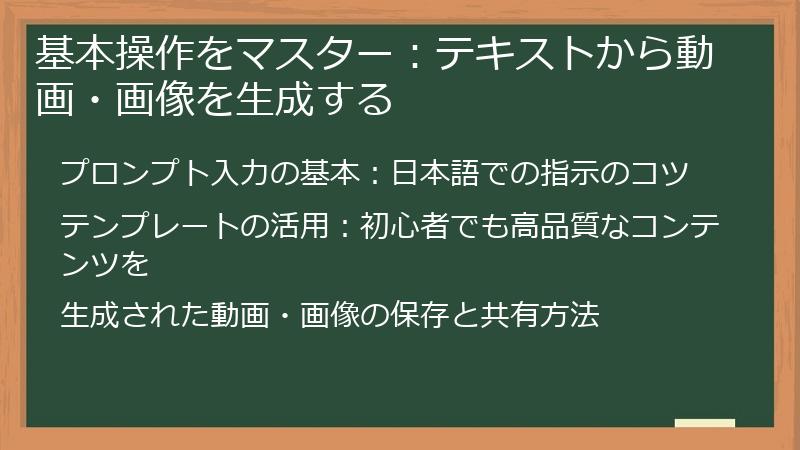 基本操作をマスター：テキストから動画・画像を生成する

プロンプト入力の基本：日本語での指示のコツ

テンプレートの活用：初心者でも高品質なコンテンツを

生成された動画・画像の保存と共有方法